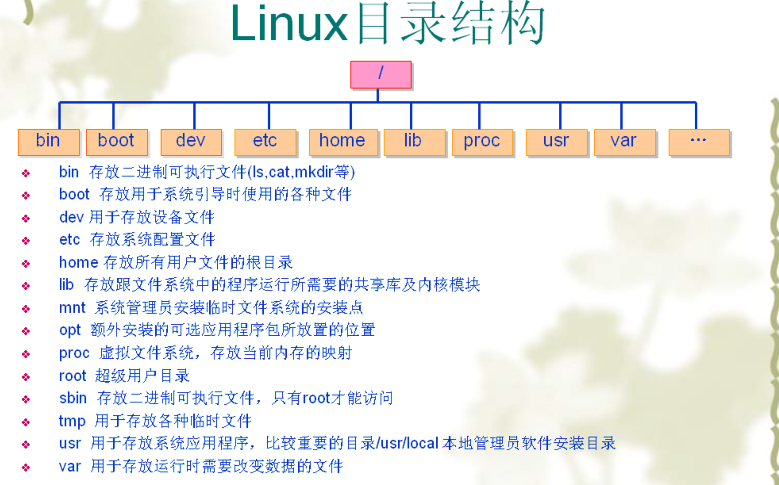 Linux目录结构

/

bin boot dev etc home lib proc usr var …

❖ bin 存放二进制可执行文件(ls,cat,mkdir等)
❖ boot 存放用于系统引导时使用的各种文件
❖ dev 用于存放设备文件
❖ etc 存放系统配置文件
❖ home 存放所有用户文件的根目录
❖ lib 存放跟文件系统中的程序运行所需要的共享库及内核模块
❖ mnt 系统管理员安装临时文件系统的安装点
❖ opt 额外安装的可选应用程序包所放置的位置
❖ proc 虚拟文件系统，存放当前内存的映射
❖ root 超级用户目录
❖ sbin 存放二进制可执行文件，只有root才能访问
❖ tmp 用于存放各种临时文件
❖ usr 用于存放系统应用程序，比较重要的目录/usr/local 本地管理员软件安装目录
❖ var 用于存放运行时需要改变数据的文件